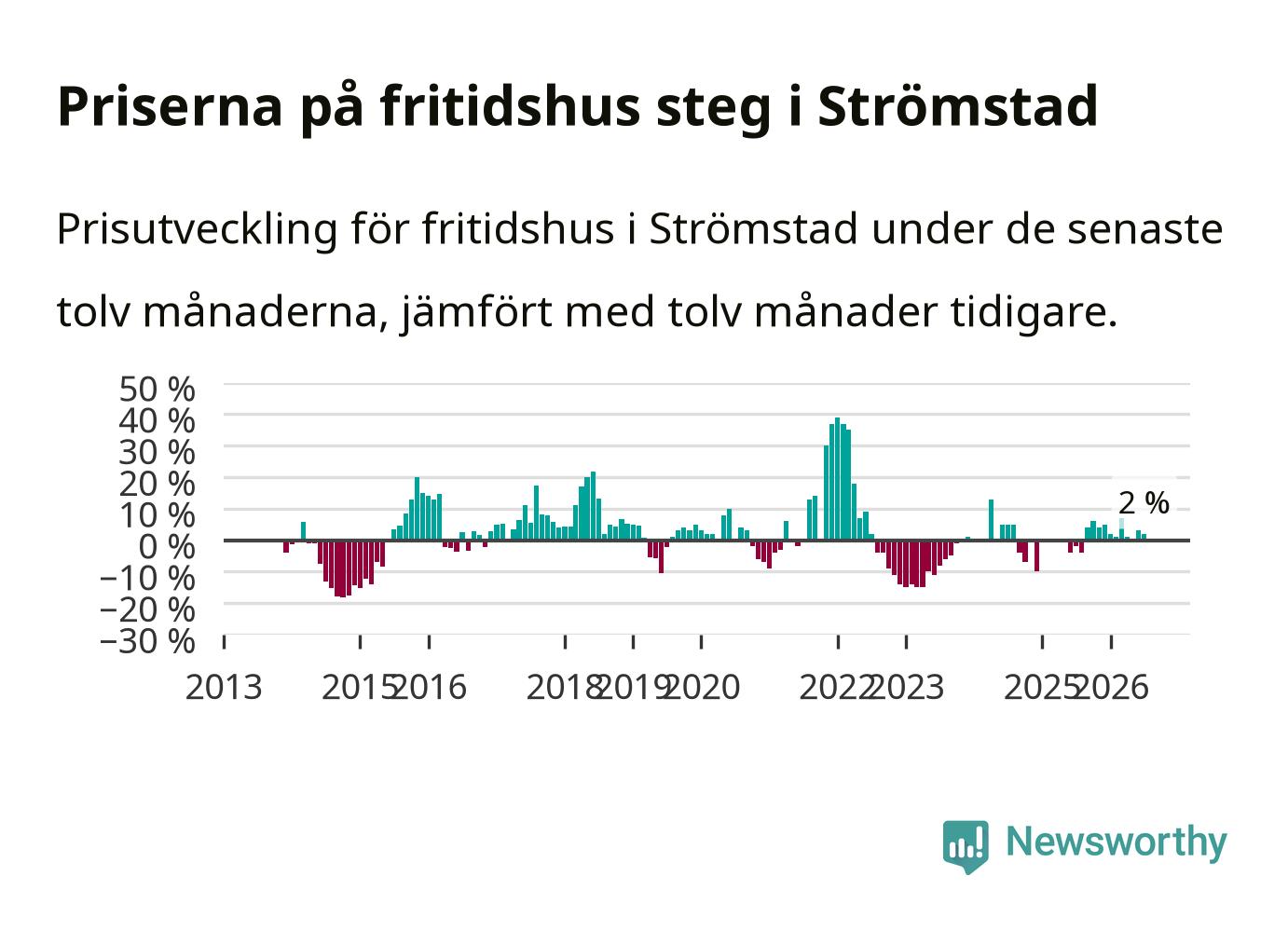 Priserna på fritidshus steg i Strömstad

Prisutveckling för fritidshus i Strömstad under de senaste tolv månaderna, jämfört med tolv månader tidigare.

50 %
40 %
30 %
20 %
10 %
0 %
−10 %
−20 %
−30 %

2 %

2013 2015 2016 2018 2019 2020 2022 2023 2025 2026

Newsworthy